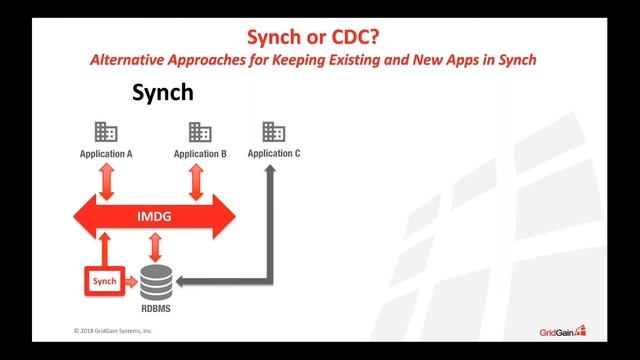 Synch or CDC?
Alternative Approaches for Keeping Existing and New Apps in Synch

Synch

Application A
Application B
Application C

IMDG

Synch

RDBMS

© 2018 GridGain Systems, Inc.

GridGain